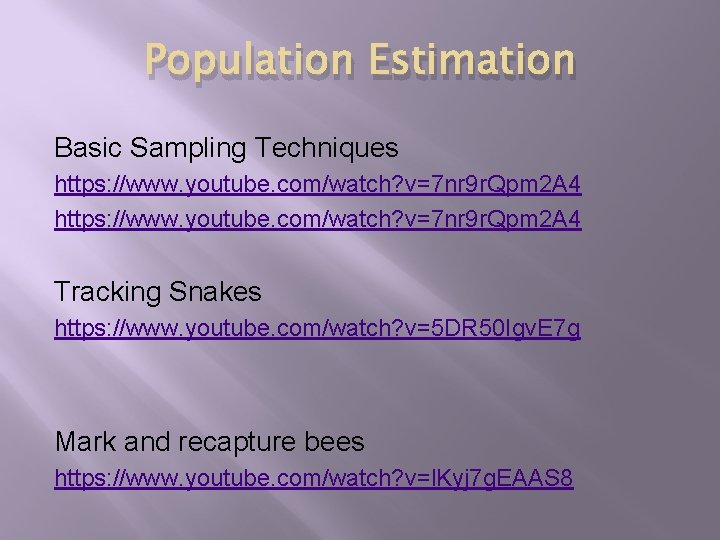 Population Estimation

Basic Sampling Techniques

https://www.youtube.com/watch?v=7nr9rQpm2A4

https://www.youtube.com/watch?v=7nr9rQpm2A4

Tracking Snakes

https://www.youtube.com/watch?v=5DR50IgvE7g

Mark and recapture bees

https://www.youtube.com/watch?v=lKyj7gEAAS8